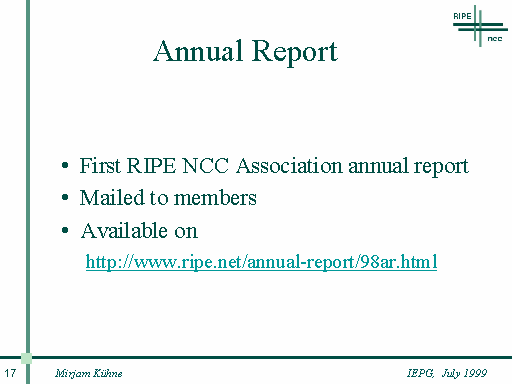 RIPE NCC

Annual Report

• First RIPE NCC Association annual report
• Mailed to members
• Available on

http://www.ripe.net/annual-report/98ar.html

17 Mirjam Kühne IEPG, July 1999